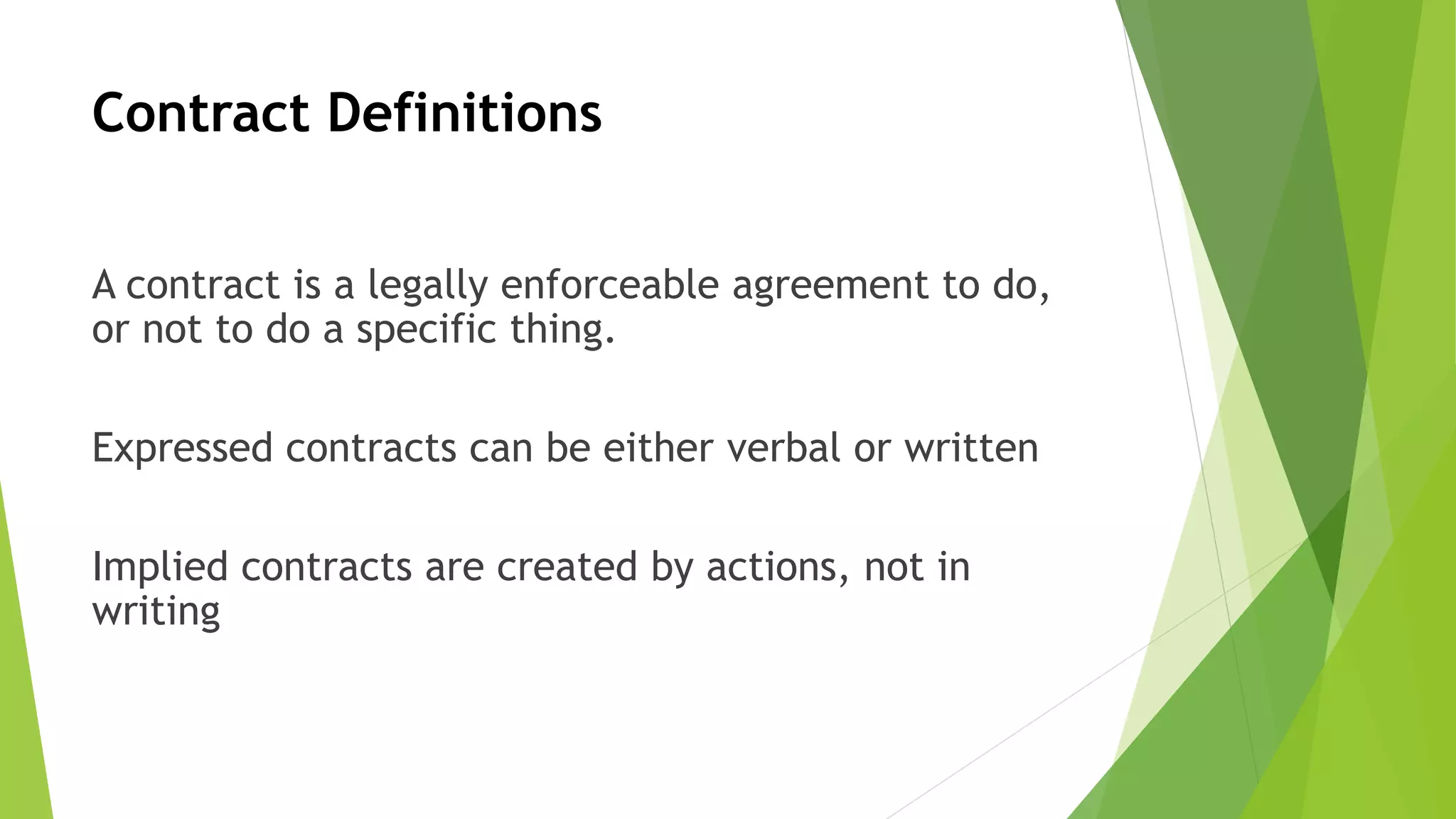 Contract Definitions

A contract is a legally enforceable agreement to do, or not to do a specific thing.

Expressed contracts can be either verbal or written

Implied contracts are created by actions, not in writing